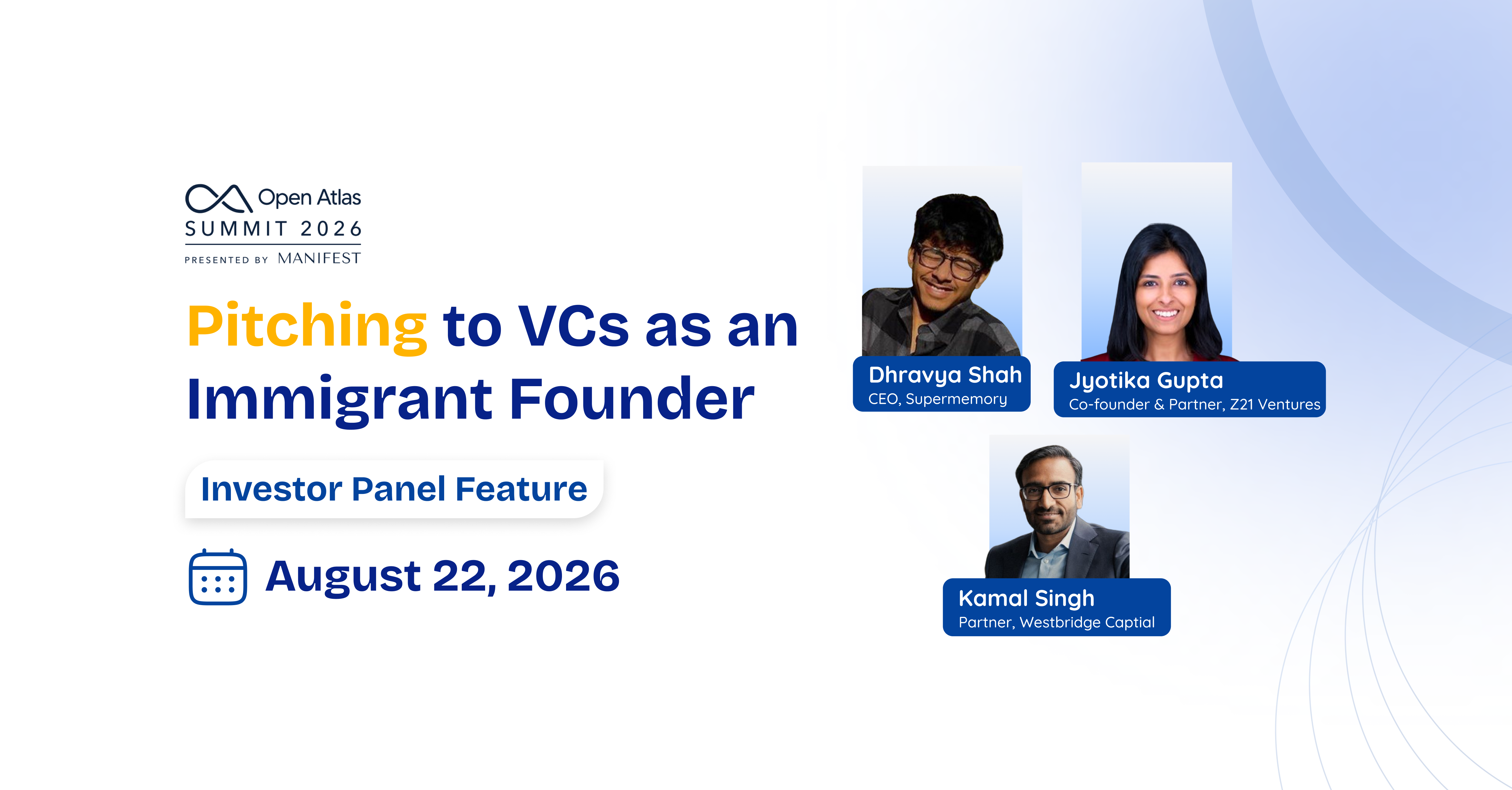 Open Atlas
SUMMIT 2026
PRESENTED BY MANIFEST

Pitching to VCs as an Immigrant Founder

Investor Panel Feature

August 22, 2026

Dhravya Shah
CEO, Supermemory

Jyotika Gupta
Co-founder & Partner, Z21 Ventures

Kamal Singh
Partner, Westbridge Captial